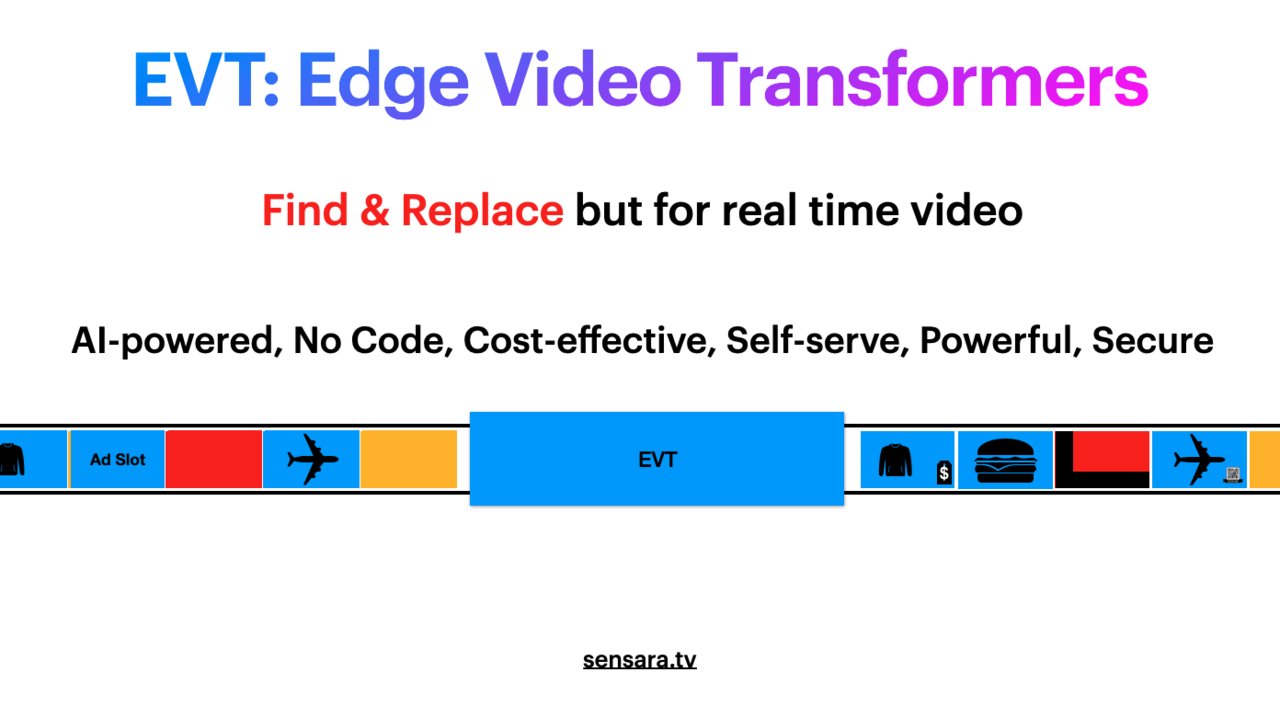 EVT: Edge Video Transformers

Find & Replace but for real time video

AI-powered, No Code, Cost-effective, Self-serve, Powerful, Secure

Ad Slot

EVT

$

sensara.tv